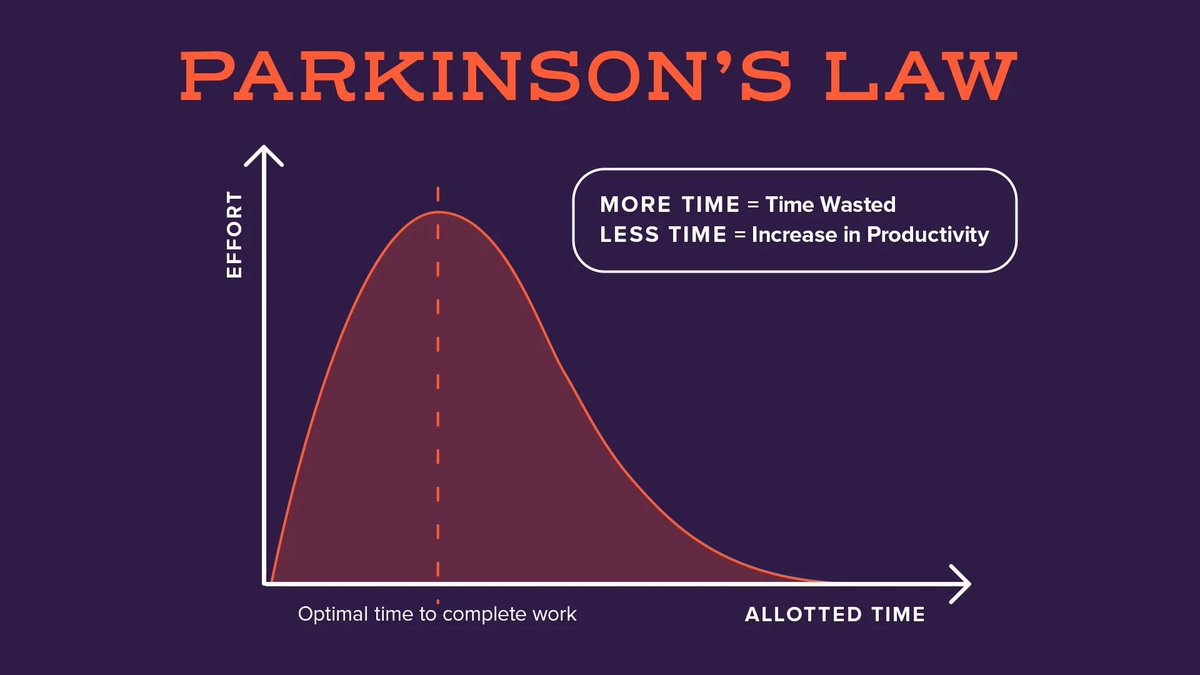 PARKINSON'S LAW

EFFORT

MORE TIME = Time Wasted
LESS TIME = Increase in Productivity

Optimal time to complete work

ALLOTTED TIME